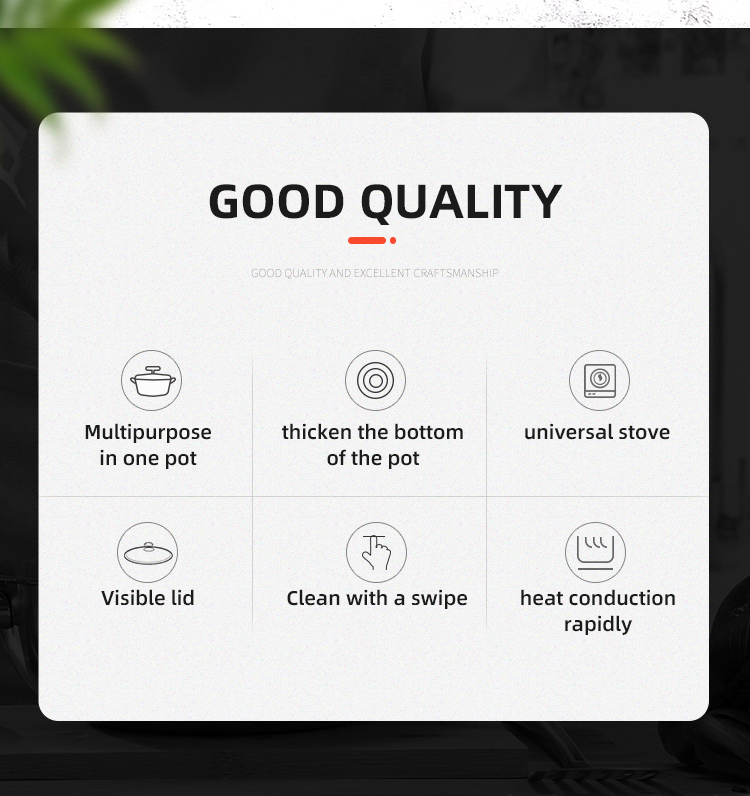 GOOD QUALITY

GOOD QUALITY AND EXCELLENT CRAFTSMANSHIP

Multipurpose in one pot

thicken the bottom of the pot

universal stove

Visible lid

Clean with a swipe

heat conduction rapidly